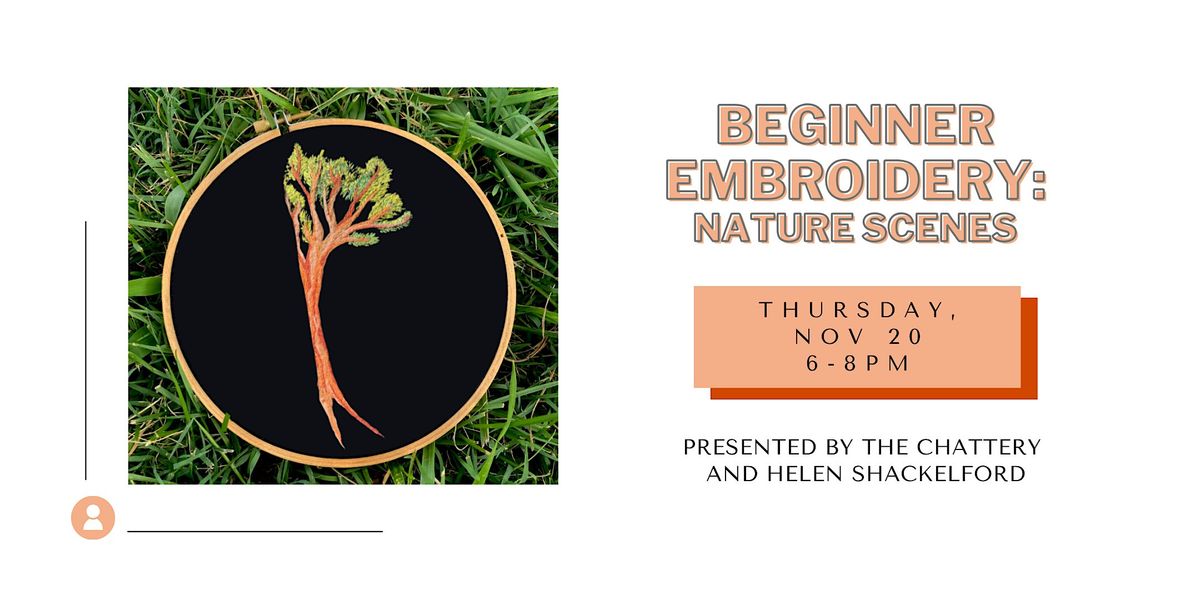 BEGINNER EMBROIDERY: NATURE SCENES

THURSDAY, NOV 20 6-8PM

PRESENTED BY THE CHATTERY AND HELEN SHACKELFORD